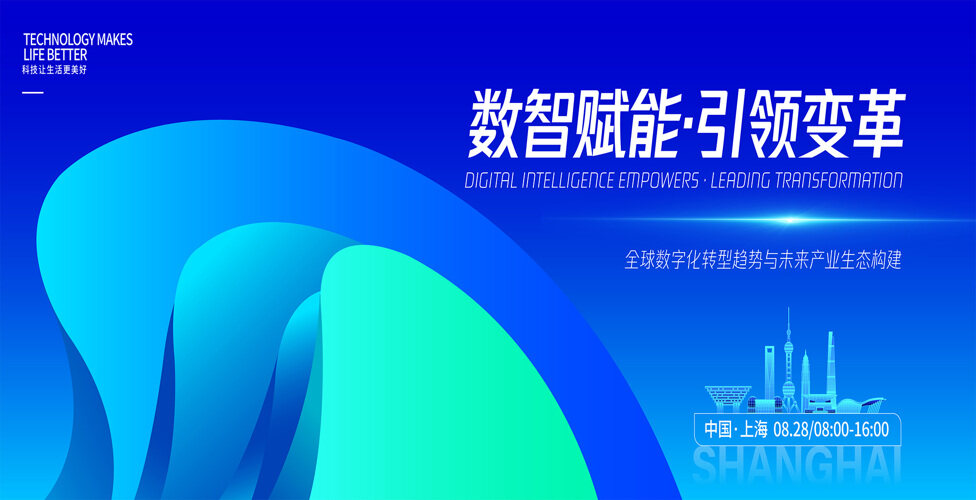 TECHNOLOGY MAKES
LIFE BETTER
科技让生活更美好

数智赋能·引领变革
DIGITAL INTELLIGENCE EMPOWERS · LEADING TRANSFORMATION

全球数字化转型趋势与未来产业生态构建

中国·上海 08.28/08:00-16:00
SHANGHAI